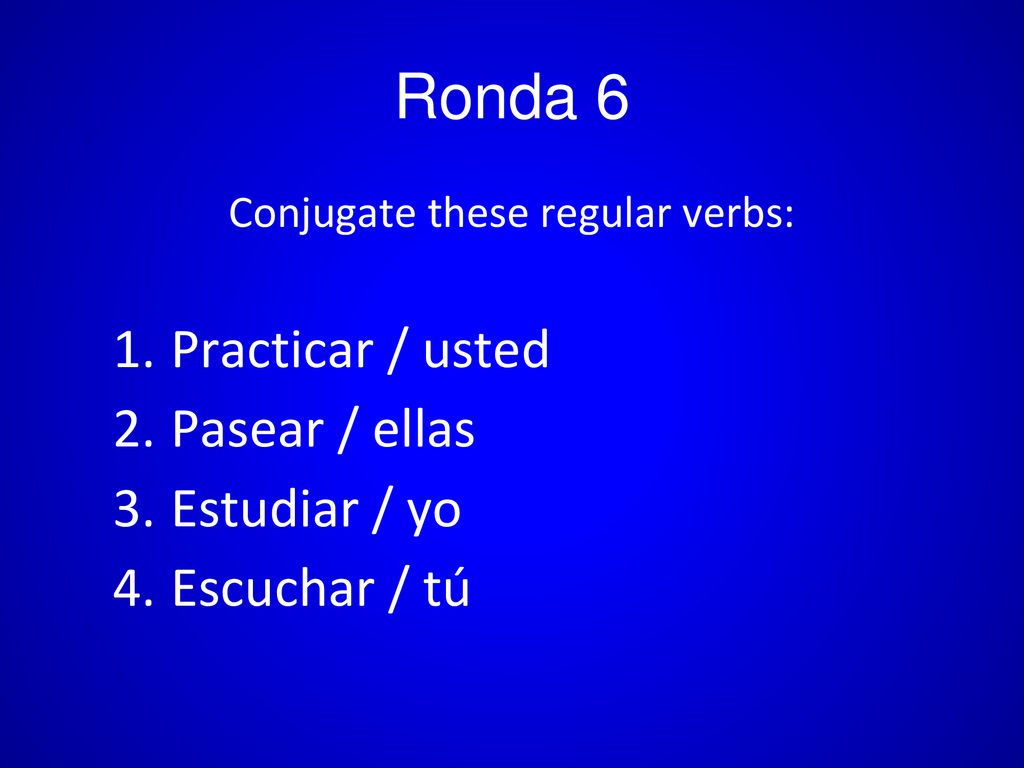 Ronda 6

Conjugate these regular verbs:

1. Practicar / usted
2. Pasear / ellas
3. Estudiar / yo
4. Escuchar / tú